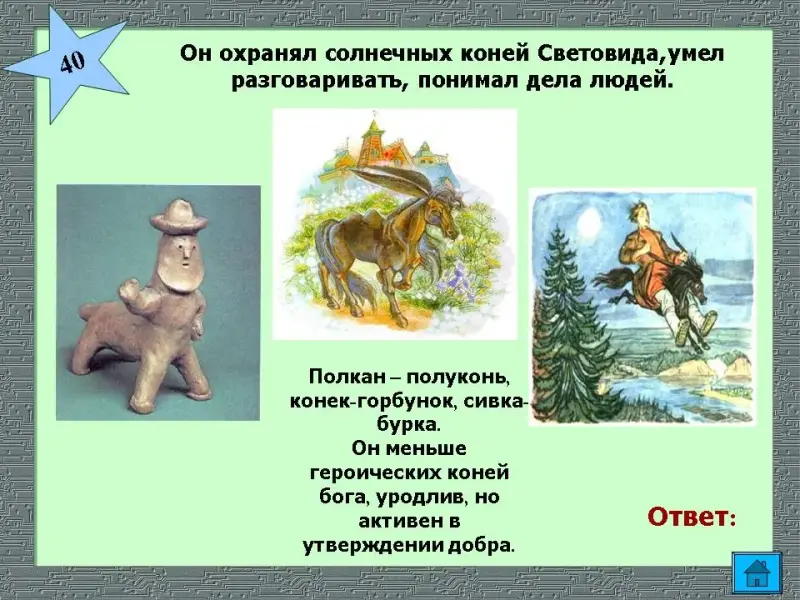 40

Он охранял солнечных коней Световида,умел разговаривать, понимал дела людей.

Полкан – полуконь, конек-горбунок, сивка-бурка.
Он меньше героических коней бога, уродлив, но активен в утверждении добра.

Ответ: